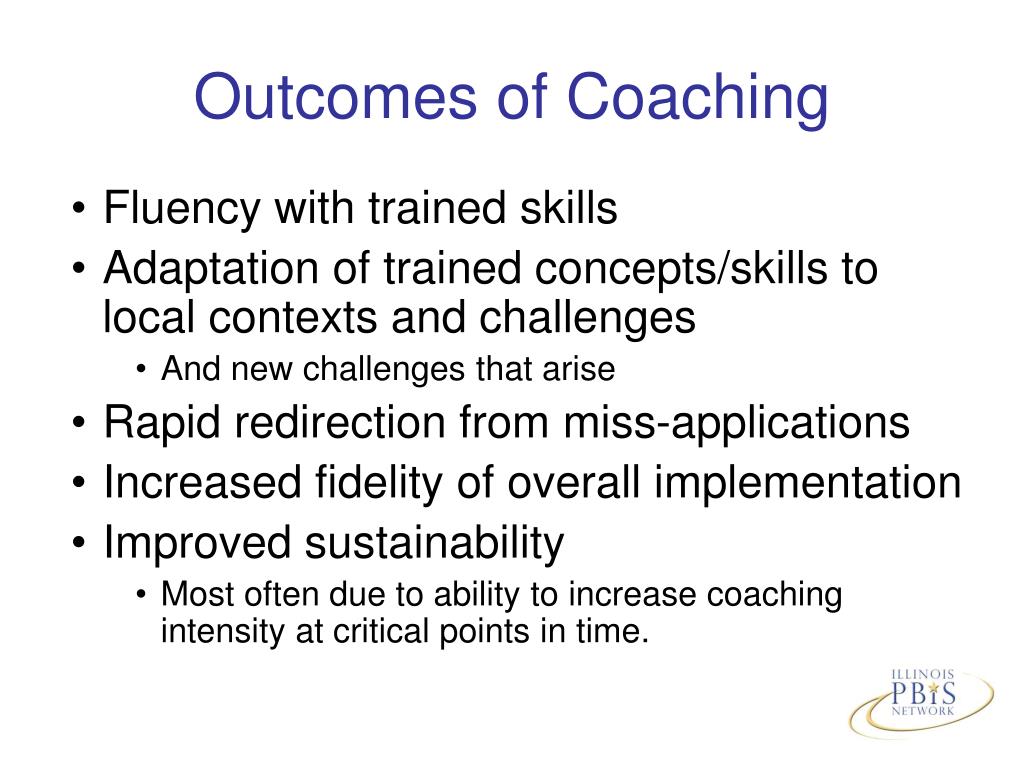 Outcomes of Coaching

• Fluency with trained skills
• Adaptation of trained concepts/skills to local contexts and challenges
  • And new challenges that arise
• Rapid redirection from miss-applications
• Increased fidelity of overall implementation
• Improved sustainability
  • Most often due to ability to increase coaching intensity at critical points in time.

ILLINOIS PBIS NETWORK